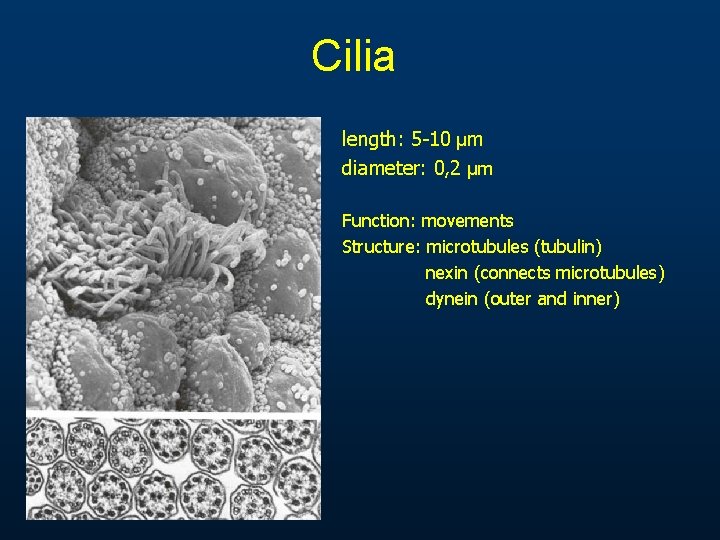 Cilia

length: 5-10 µm
diameter: 0,2 µm

Function: movements
Structure: microtubules (tubulin)
nexin (connects microtubules)
dynein (outer and inner)